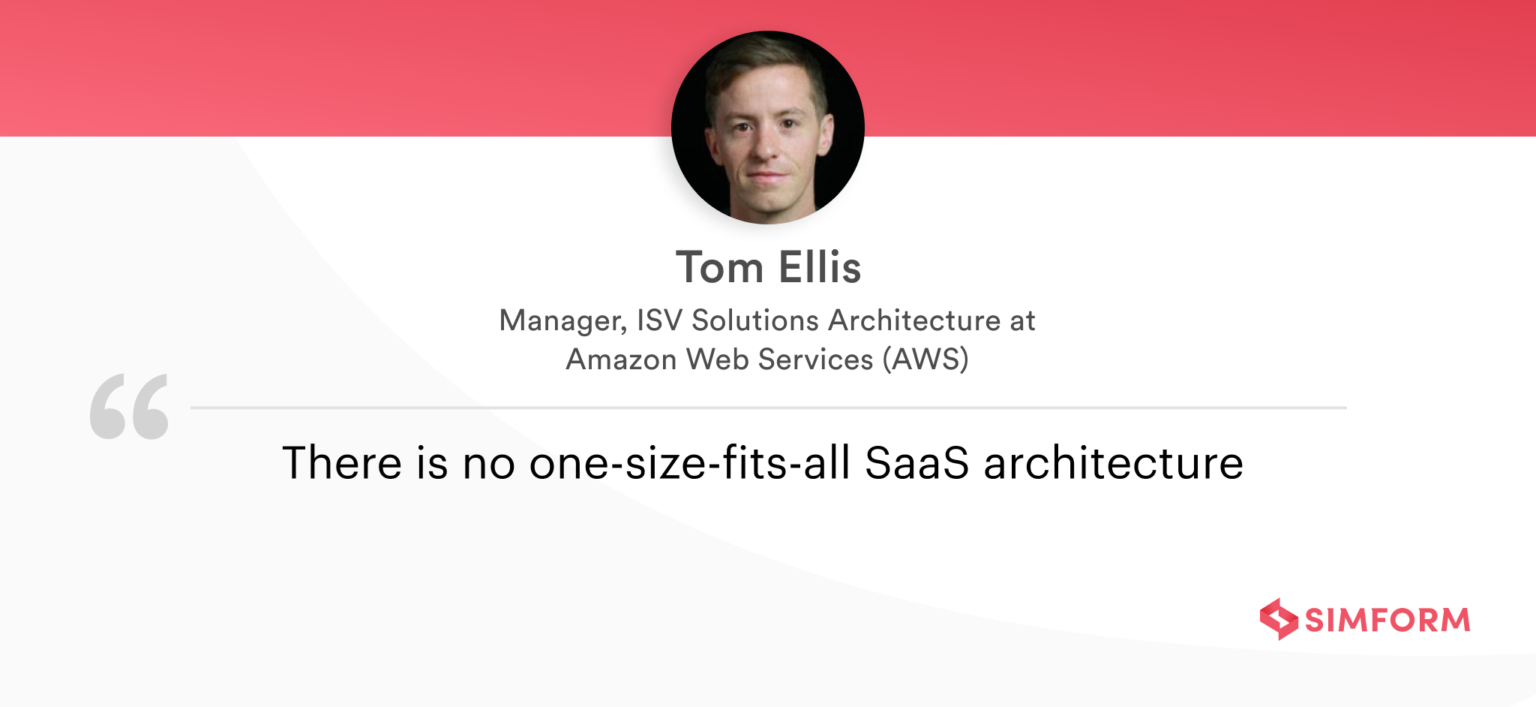 Tom Ellis

Manager, ISV Solutions Architecture at Amazon Web Services (AWS)

“

There is no one-size-fits-all SaaS architecture

SIMFORM